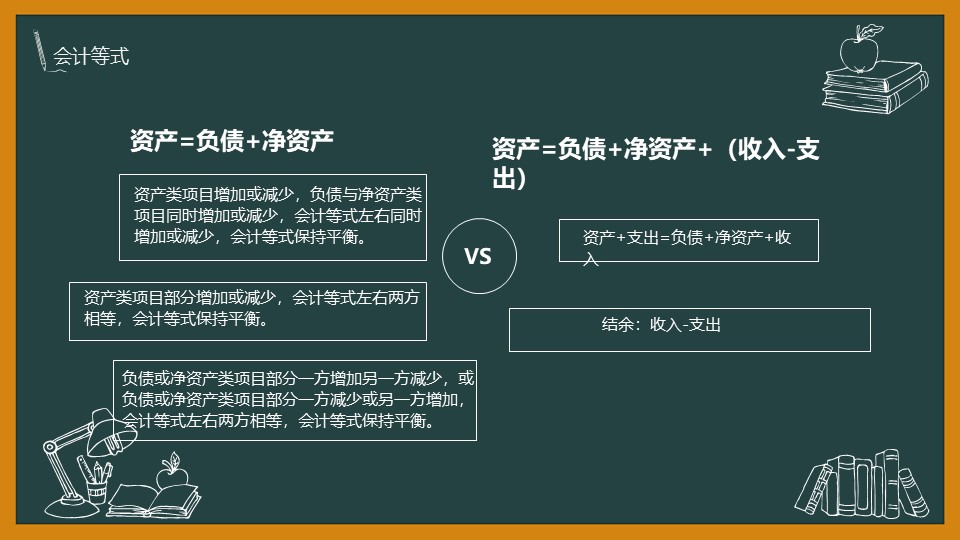 会计等式

资产=负债+净资产

资产类项目增加或减少，负债与净资产类项目同时增加或减少，会计等式左右同时增加或减少，会计等式保持平衡。

资产类项目部分增加或减少，会计等式左右两方相等，会计等式保持平衡。

负债或净资产类项目部分一方增加另一方减少，或负债或净资产类项目部分一方减少或另一方增加，会计等式左右两方相等，会计等式保持平衡。

VS

资产=负债+净资产+（收入-支出）

资产+支出=负债+净资产+收入

结余：收入-支出